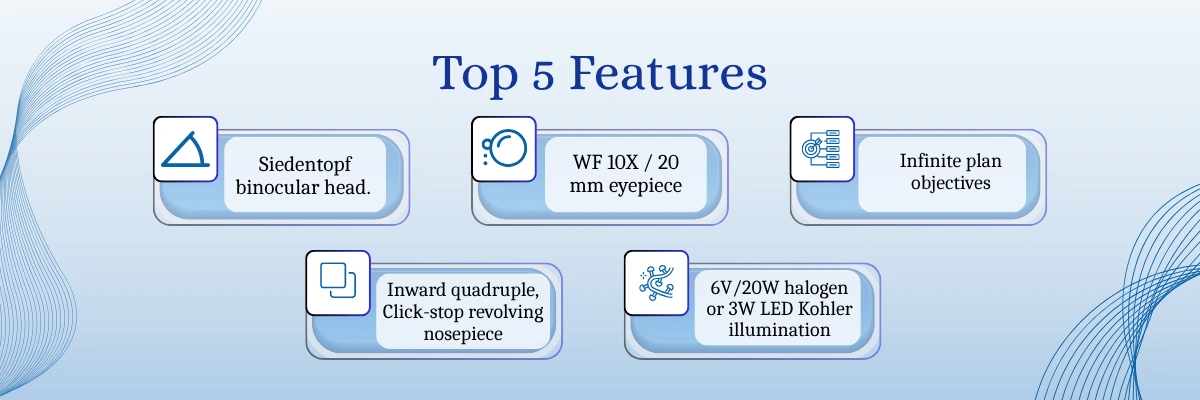 Top 5 Features

Siedentopf binocular head.

WF 10X / 20 mm eyepiece

Infinite plan objectives

Inward quadruple, Click-stop revolving nosepiece

6V/20W halogen or 3W LED Kohler illumination